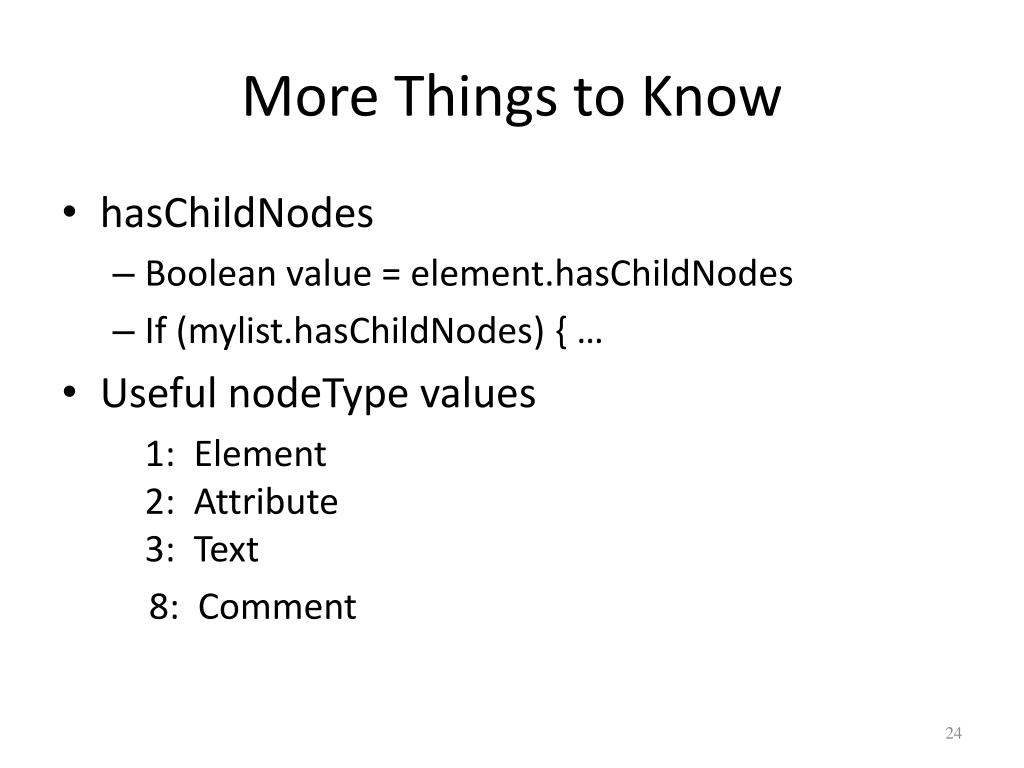 More Things to Know

• hasChildNodes
– Boolean value = element.hasChildNodes
– If (mylist.hasChildNodes) { …

• Useful nodeType values
1: Element
2: Attribute
3: Text
8: Comment

24